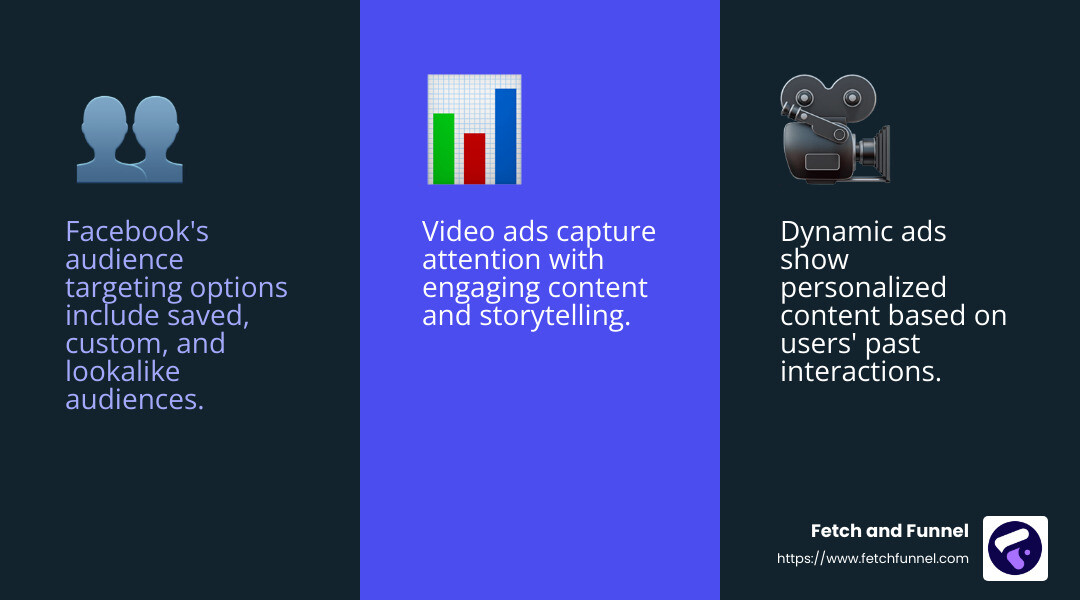 Facebook's audience targeting options include saved, custom, and lookalike audiences.

Video ads capture attention with engaging content and storytelling.

Dynamic ads show personalized content based on users' past interactions.

Fetch and Funnel
https://www.fetchfunnel.com